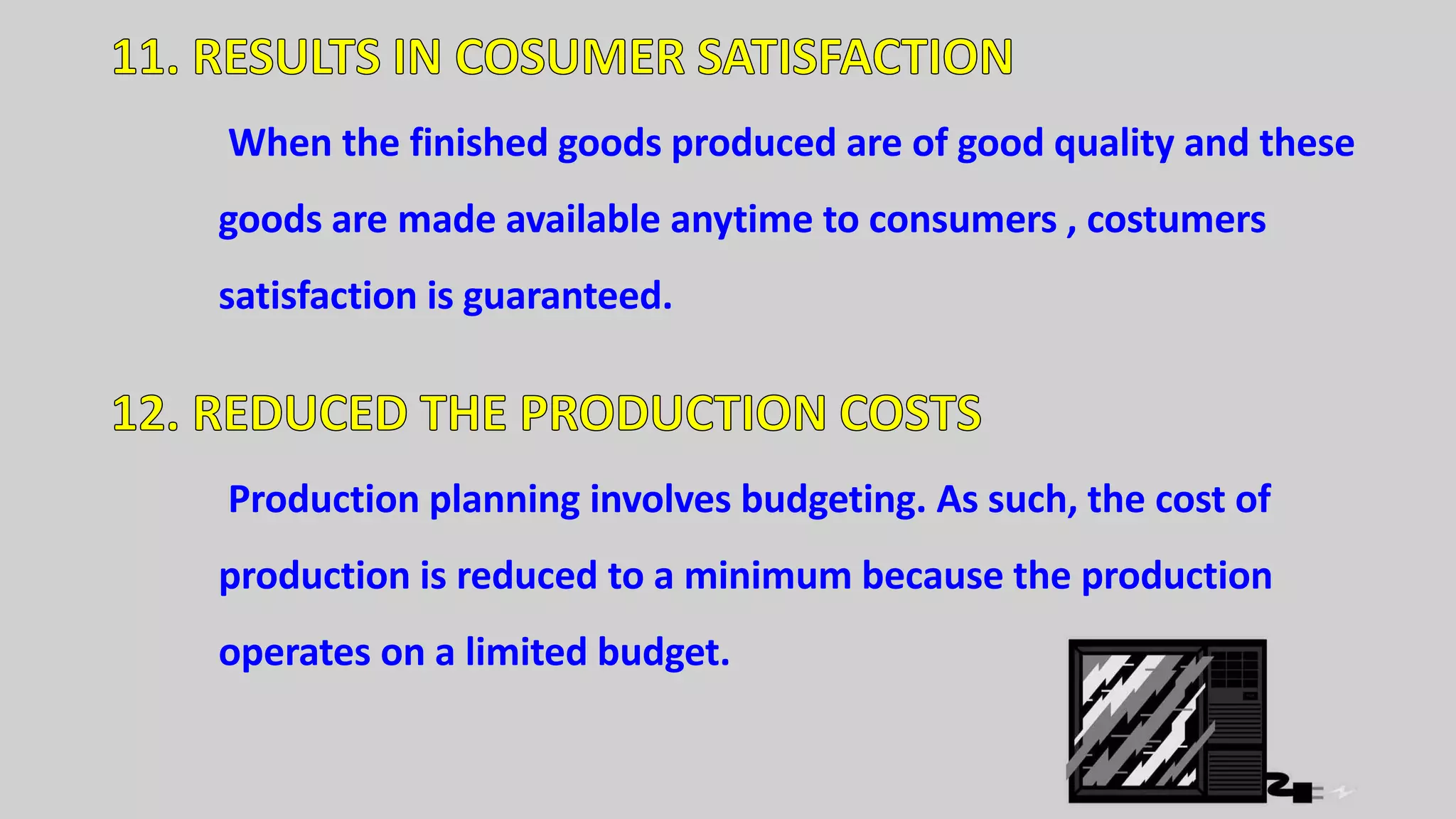 11. RESULTS IN COSUMER SATISFACTION

When the finished goods produced are of good quality and these goods are made available anytime to consumers , costumers satisfaction is guaranteed.

12. REDUCED THE PRODUCTION COSTS

Production planning involves budgeting. As such, the cost of production is reduced to a minimum because the production operates on a limited budget.